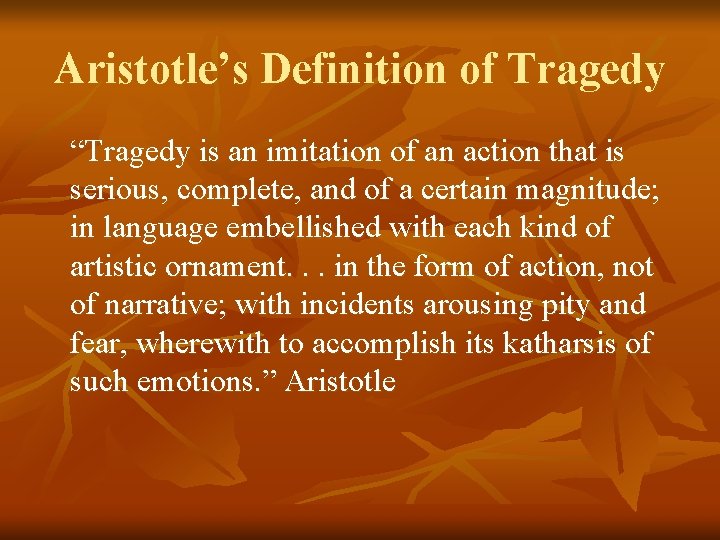 Aristotle’s Definition of Tragedy

“Tragedy is an imitation of an action that is serious, complete, and of a certain magnitude; in language embellished with each kind of artistic ornament. . . in the form of action, not of narrative; with incidents arousing pity and fear, wherewith to accomplish its katharsis of such emotions.” Aristotle